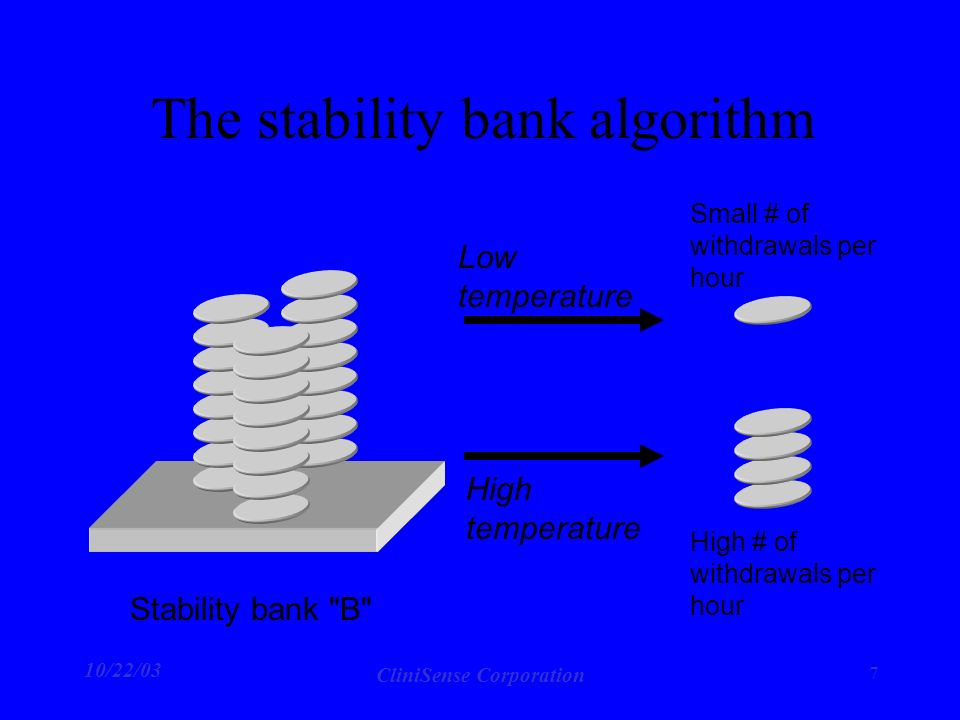 The stability bank algorithm

Low temperature

Small # of withdrawals per hour

High temperature

High # of withdrawals per hour

Stability bank "B"

10/22/03

CliniSense Corporation

7